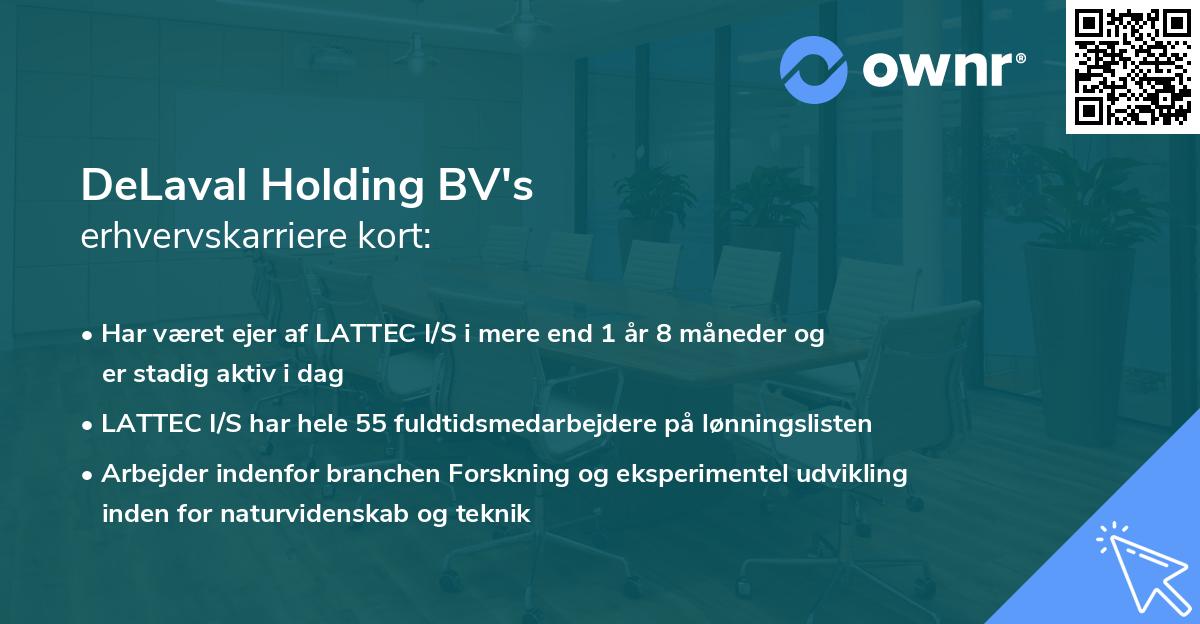 ownr®

DeLaval Holding BV's
erhvervskarriere kort:

• Har været ejer af LATTEC I/S i mere end 1 år 8 måneder og er stadig aktiv i dag

• LATTEC I/S har hele 55 fuldtidsmedarbejdere på lønningslisten

• Arbejder indenfor branchen Forskning og eksperimentel udvikling inden for naturvidenskab og teknik